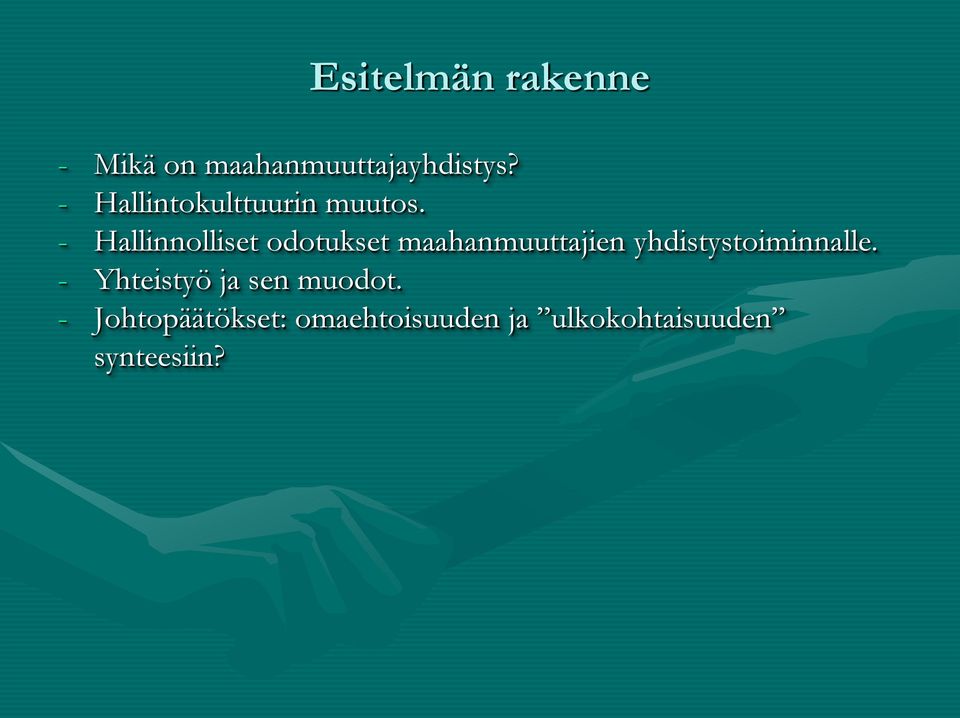 Esitelmän rakenne

- Mikä on maahanmuuttajayhdistys?
- Hallintokulttuurin muutos.
- Hallinnolliset odotukset maahanmuuttajien yhdistystoiminnalle.
- Yhteistyö ja sen muodot.
- Johtopäätökset: omaehtoisuuden ja ”ulkokohtaisuuden” synteesiin?